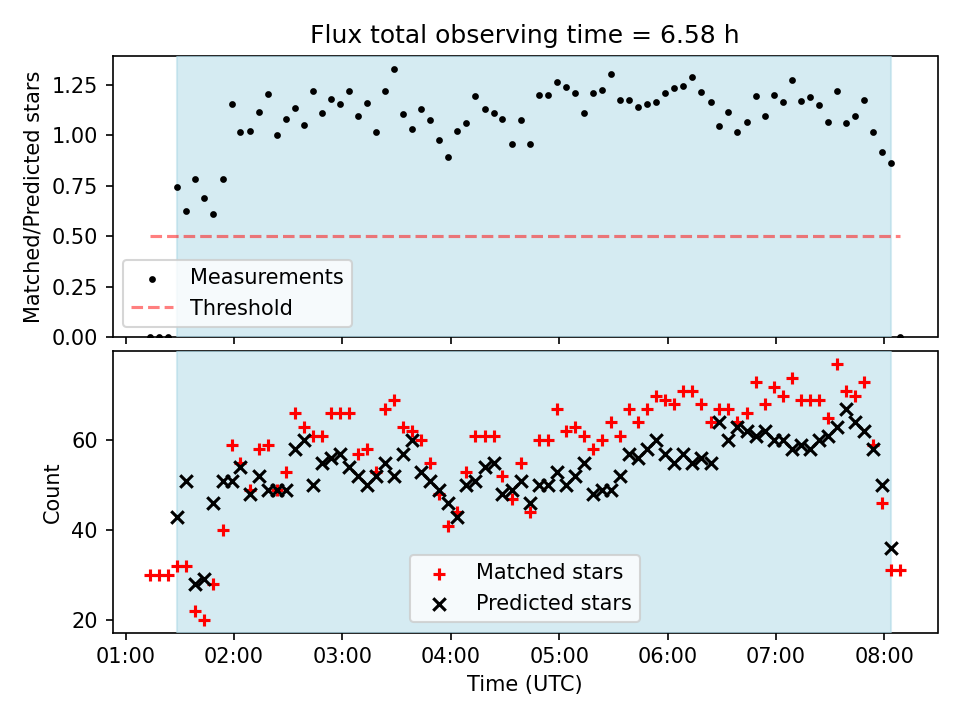 Flux total observing time = 6.58 h

Matched/Predicted stars

1.25
1.00
0.75
0.50
0.25
0.00

Measurements
Threshold

Count

60
40
20

Matched stars
Predicted stars

01:00 02:00 03:00 04:00 05:00 06:00 07:00 08:00

Time (UTC)